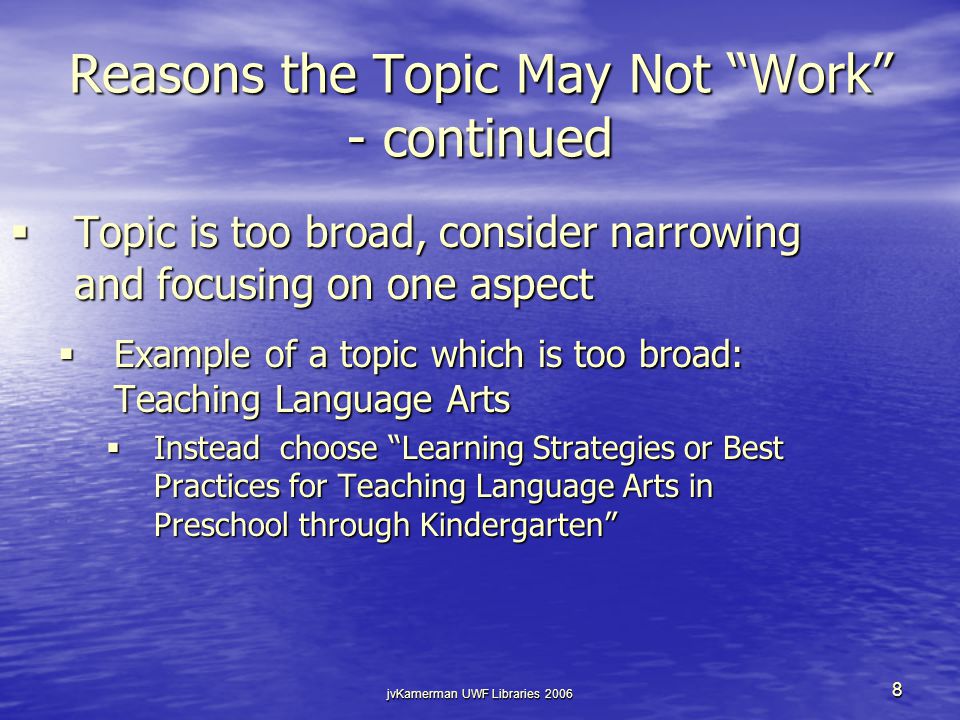 Reasons the Topic May Not “Work” - continued

▪ Topic is too broad, consider narrowing and focusing on one aspect

▪ Example of a topic which is too broad: Teaching Language Arts

▪ Instead choose “Learning Strategies or Best Practices for Teaching Language Arts in Preschool through Kindergarten”

jvKamerman UWF Libraries 2006

8